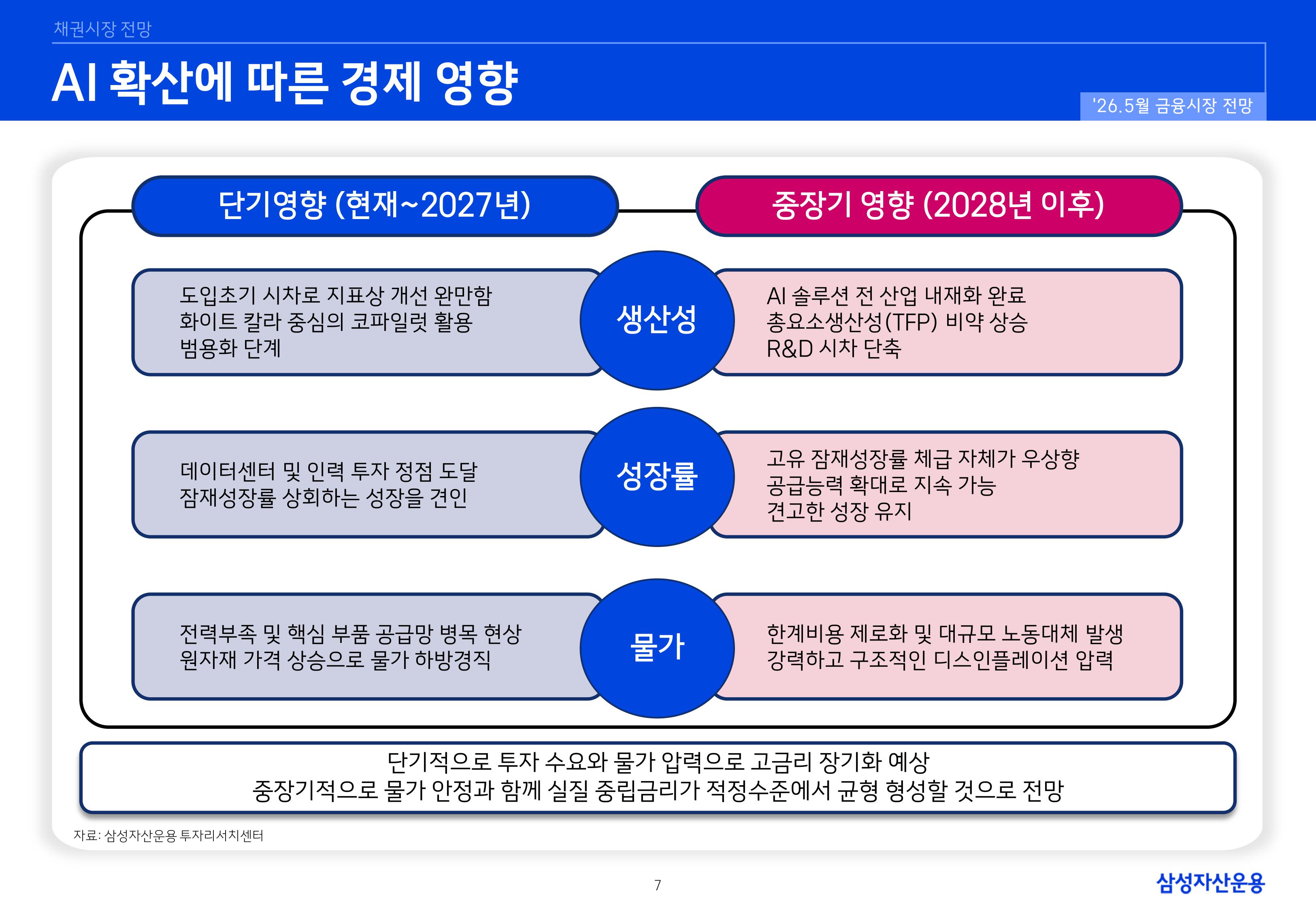 채권시장 전망

AI 확산에 따른 경제 영향

'26.5월 금융시장 전망

단기영향 (현재~2027년)

중장기 영향 (2028년 이후)

도입초기 시차로 지표상 개선 완만함
화이트 칼라 중심의 코파일럿 활용
범용화 단계

생산성

AI 솔루션 전 산업 내재화 완료
총요소생산성(TFP) 비약 상승
R&D 시차 단축

데이터센터 및 인력 투자 정점 도달
잠재성장률 상회하는 성장을 견인

성장률

고유 잠재성장률 체급 자체가 우상향
공급능력 확대로 지속 가능
견고한 성장 유지

전력부족 및 핵심 부품 공급망 병목 현상
원자재 가격 상승으로 물가 하방경직

물가

한계비용 제로화 및 대규모 노동대체 발생
강력하고 구조적인 디스인플레이션 압력

단기적으로 투자 수요와 물가 압력으로 고금리 장기화 예상
중장기적으로 물가 안정과 함께 실질 중립금리가 적정수준에서 균형 형성할 것으로 전망

자료: 삼성자산운용 투자리서치센터

7

삼성자산운용